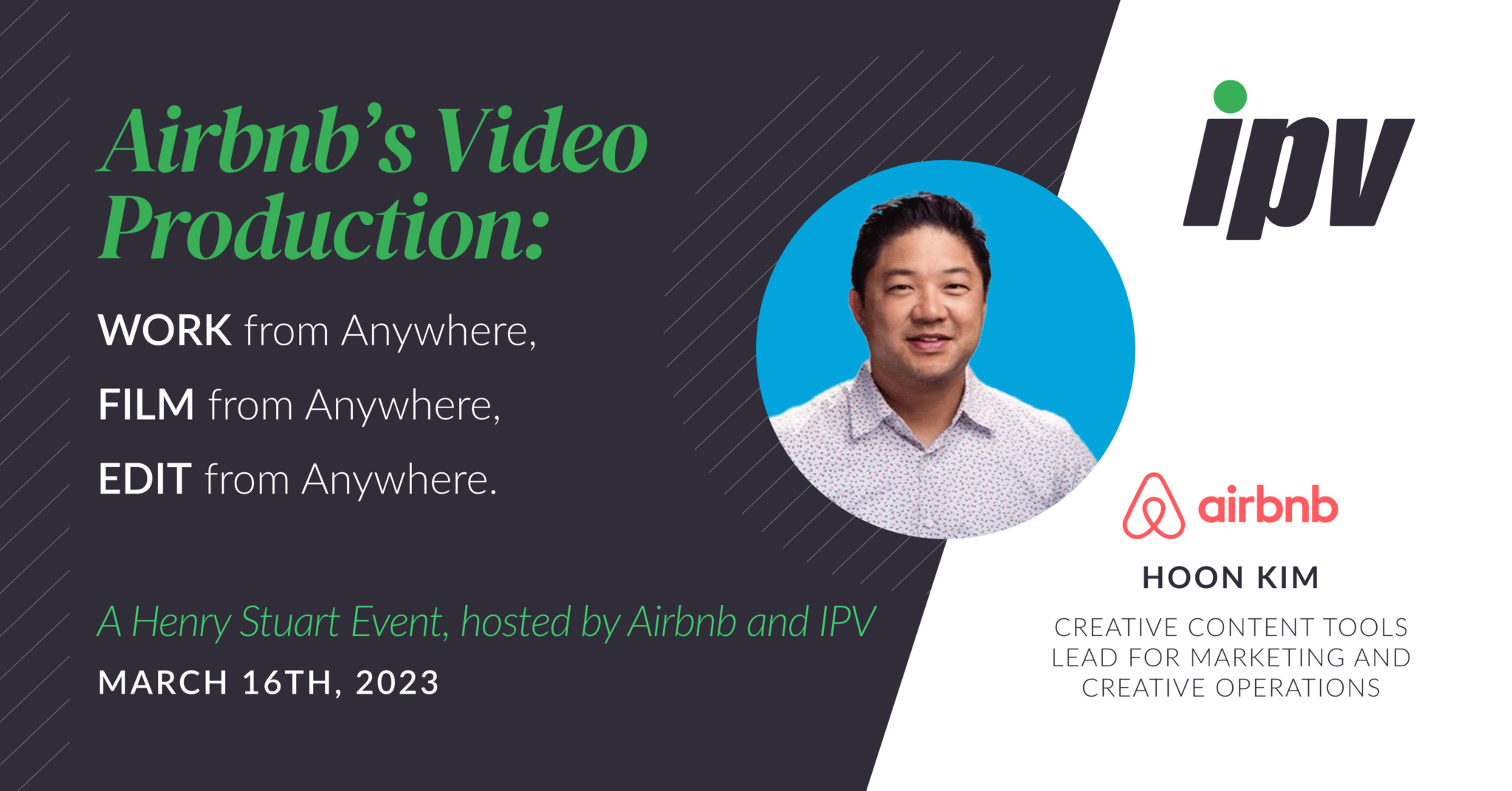 Airbnb's Video Production:

WORK from Anywhere,

FILM from Anywhere,

EDIT from Anywhere.

A Henry Stuart Event, hosted by Airbnb and IPV

MARCH 16TH, 2023

ipv

airbnb

HOON KIM

CREATIVE CONTENT TOOLS LEAD FOR MARKETING AND CREATIVE OPERATIONS